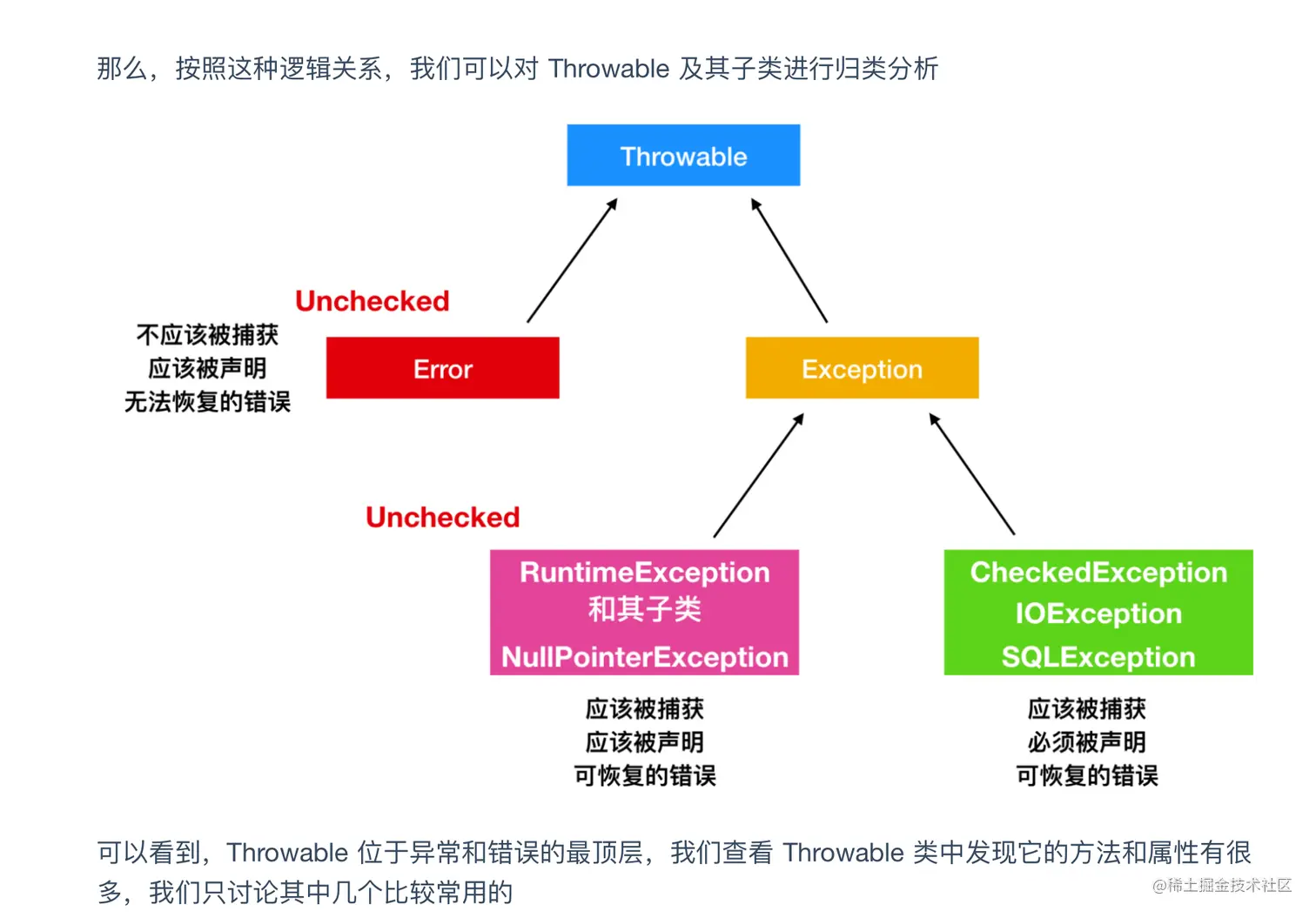 那么，按照这种逻辑关系，我们可以对 Throwable 及其子类进行归类分析

Throwable

Unchecked

不应该被捕获
应该被声明
无法恢复的错误

Error

Exception

Unchecked

RuntimeException
和其子类
NullPointerException

CheckedException
IOException
SQLException

应该被捕获
应该被声明
可恢复的错误

应该被捕获
必须被声明
可恢复的错误

可以看到，Throwable 位于异常和错误的最顶层，我们查看 Throwable 类中发现它的方法和属性有很多，我们只讨论其中几个比较常用的

@稀土掘金技术社区